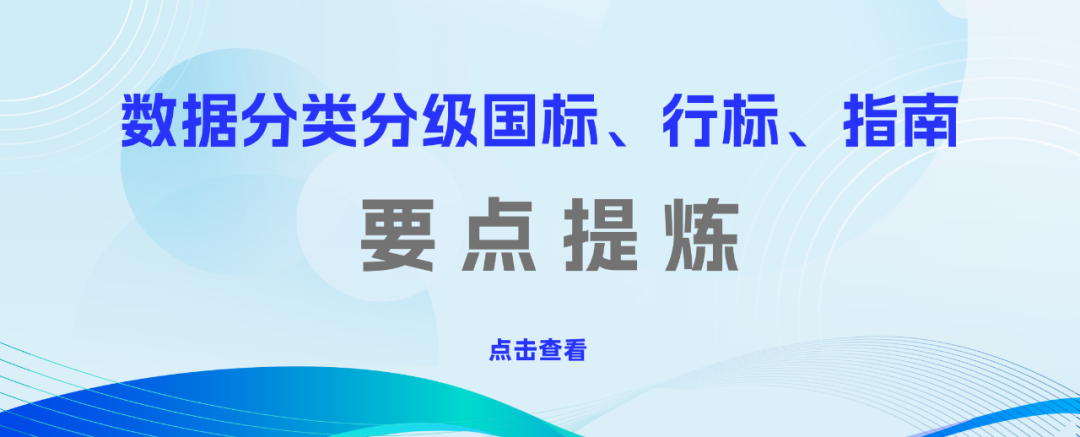 数据分类分级国标、行标、指南

要点提炼

点击查看